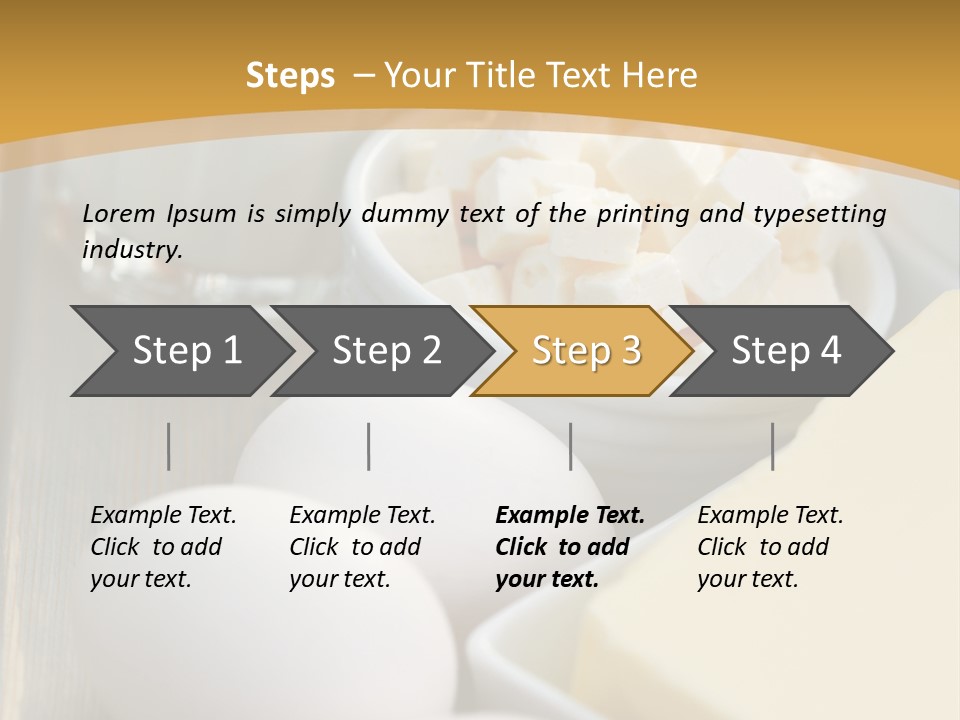 Steps – Your Title Text Here

Lorem Ipsum is simply dummy text of the printing and typesetting industry.

Step 1

Step 2

Step 3

Step 4

Example Text. Click to add your text.

Example Text. Click to add your text.

Example Text. Click to add your text.

Example Text. Click to add your text.